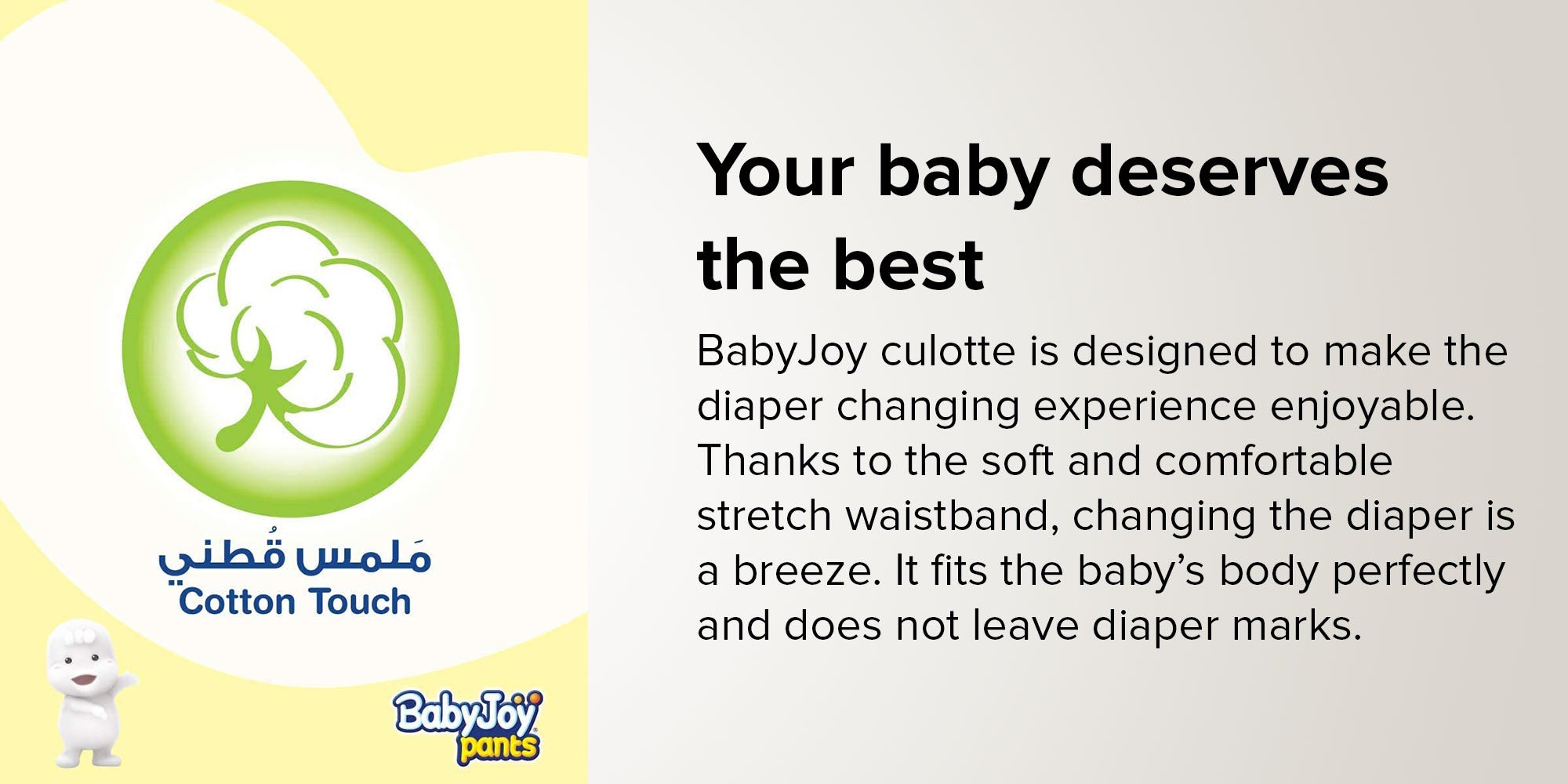 مَلمس قُطني
Cotton Touch

BabyJoy
pants

Your baby deserves the best

BabyJoy culotte is designed to make the diaper changing experience enjoyable. Thanks to the soft and comfortable stretch waistband, changing the diaper is a breeze. It fits the baby's body perfectly and does not leave diaper marks.